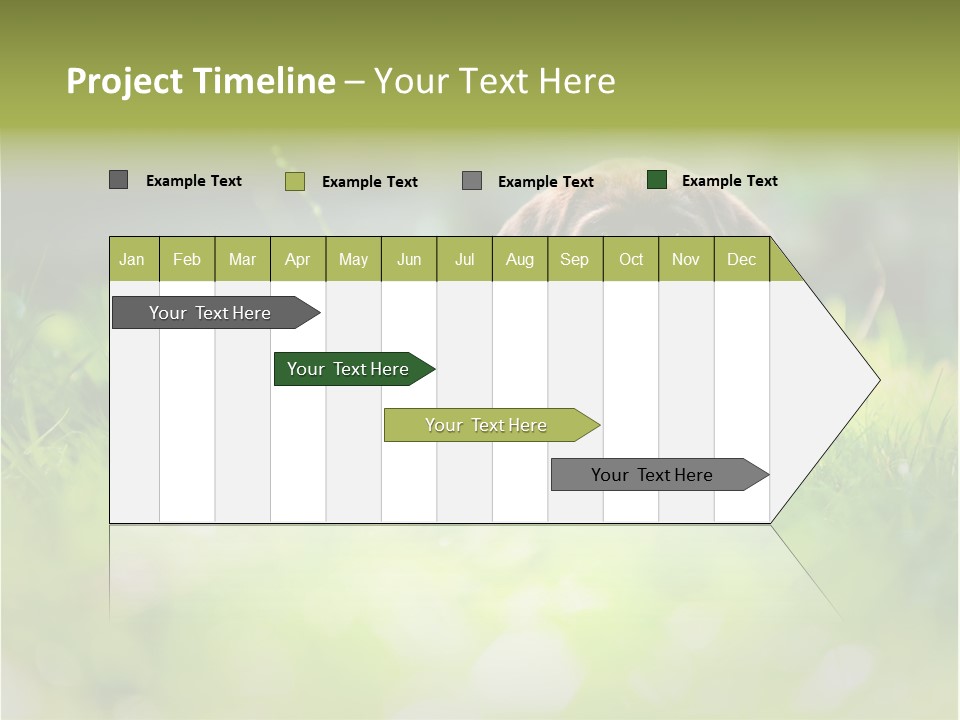 Project Timeline – Your Text Here

Example Text Example Text Example Text Example Text

| Jan | Feb | Mar | Apr | May | Jun | Jul | Aug | Sep | Oct | Nov | Dec |
|---|---|---|---|---|---|---|---|---|---|---|---|

Your Text Here

Your Text Here

Your Text Here

Your Text Here